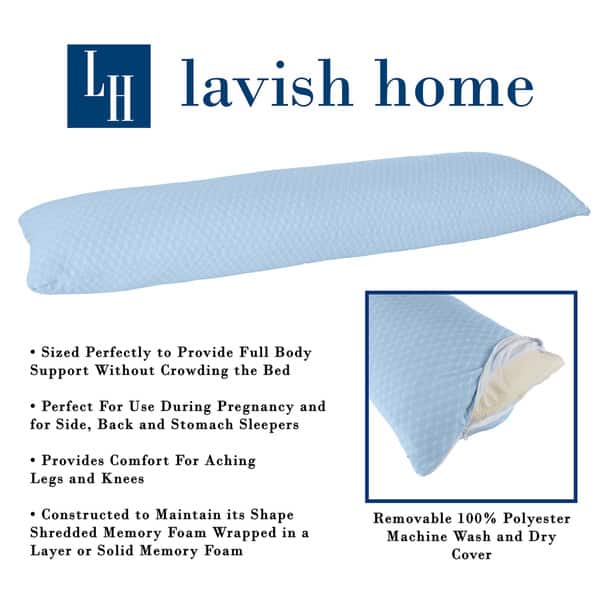 LH lavish home

• Sized Perfectly to Provide Full Body Support Without Crowding the Bed

• Perfect For Use During Pregnancy and for Side, Back and Stomach Sleepers

• Provides Comfort For Aching Legs and Knees

• Constructed to Maintain its Shape Shredded Memory Foam Wrapped in a Layer or Solid Memory Foam

Removable 100% Polyester Machine Wash and Dry Cover